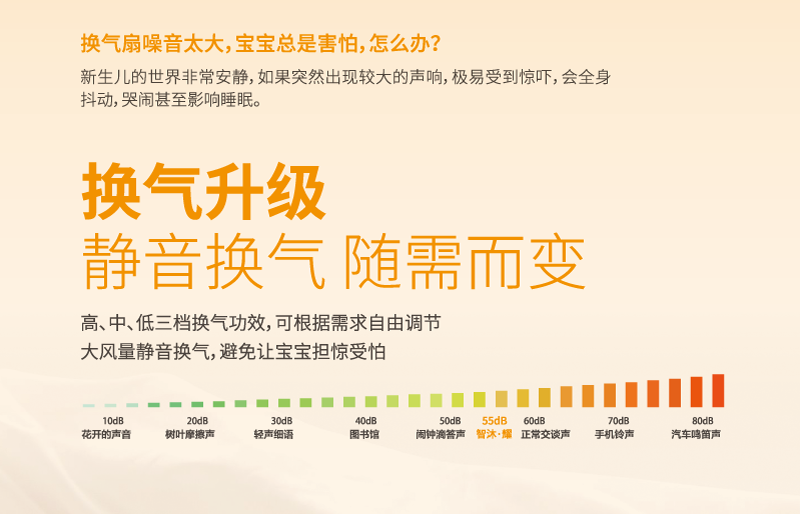 换气扇噪音太大，宝宝总是害怕，怎么办？

新生儿的世界非常安静，如果突然出现较大的声响，极易受到惊吓，会全身抖动，哭闹甚至影响睡眠。

换气升级

静音换气 随需而变

高、中、低三档换气功效，可根据需求自由调节

大风量静音换气，避免让宝宝担惊受怕

10dB
花开的声音

20dB
树叶摩擦声

30dB
轻声细语

40dB
图书馆

50dB
闹钟滴答声

55dB
智沐·耀

60dB
正常交谈声

70dB
手机铃声

80dB
汽车鸣笛声